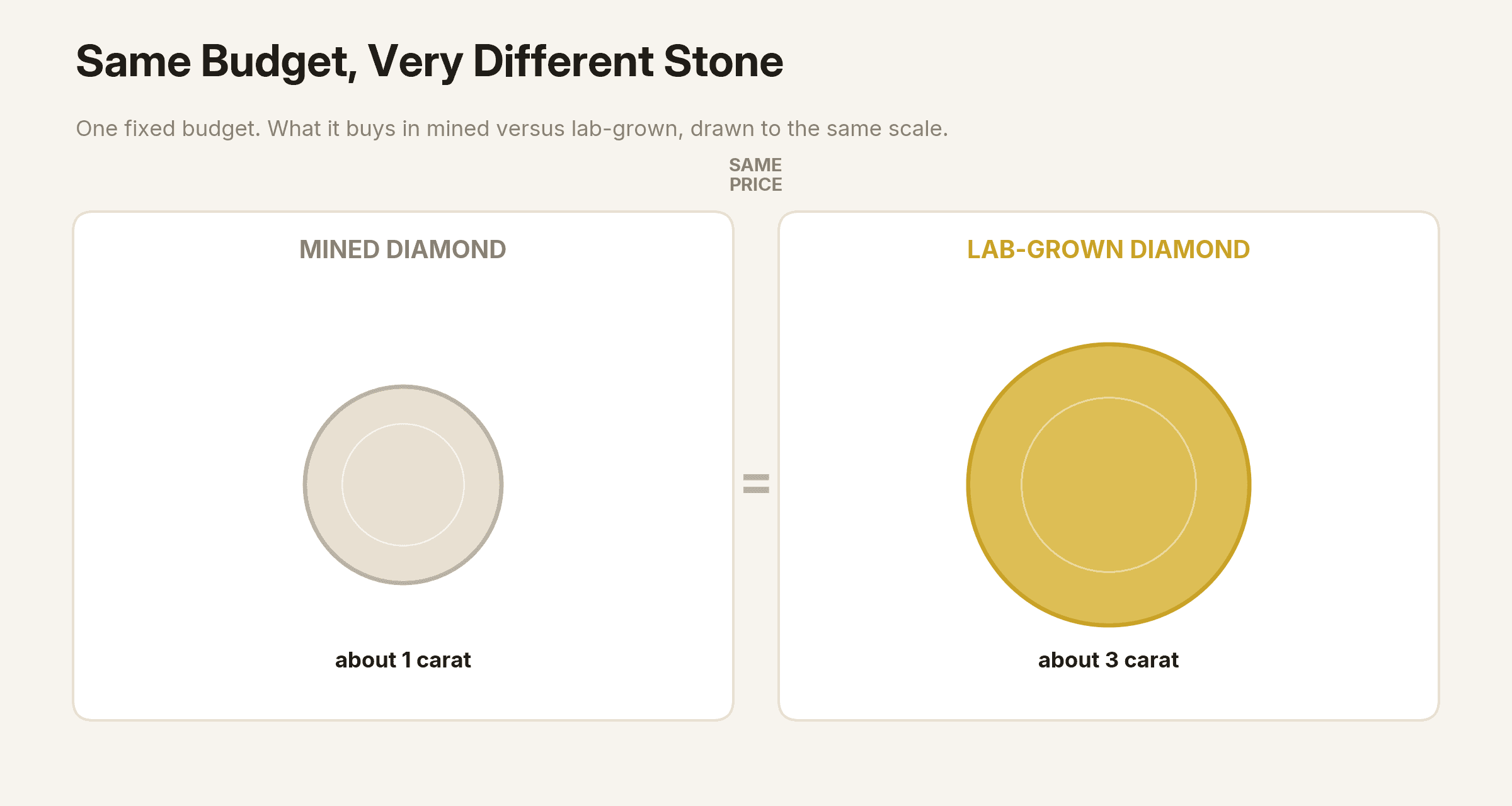 Same Budget, Very Different Stone

One fixed budget. What it buys in mined versus lab-grown, drawn to the same scale.

SAME PRICE

MINED DIAMOND

about 1 carat

=

LAB-GROWN DIAMOND

about 3 carat